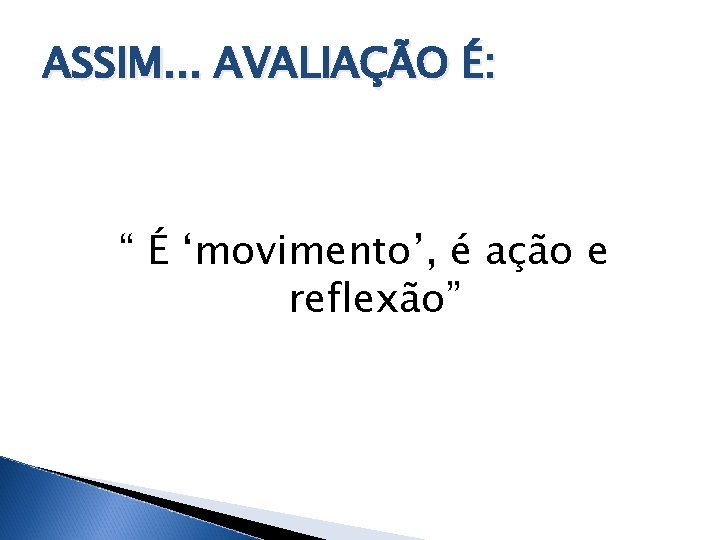 ASSIM... AVALIAÇÃO É:

“ É ‘movimento’, é ação e reflexão”